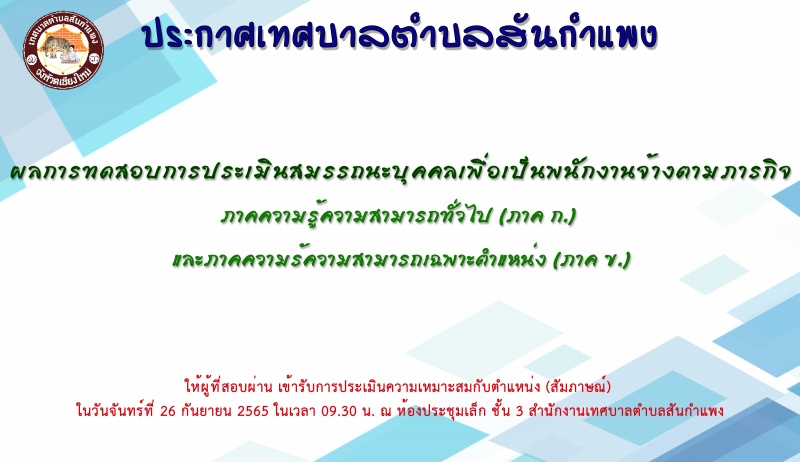 เทศบาลตำบลสันกำแพง
จังหวัดเชียงใหม่

ประกาศเทศบาลตำบลสันกำแพง

ผลการทดสอบการประเมินสมรรถนะบุคคลเพื่อเป็นพนักงานจ้างตามภารกิจ
ภาคความรู้ความสามารถทั่วไป (ภาค ก.)
และภาคความรู้ความสามารถเฉพาะตำแหน่ง (ภาค ข.)

ให้ผู้ที่สอบผ่าน เข้ารับการประเมินความเหมาะสมกับตำแหน่ง (สัมภาษณ์)
ในวันจันทร์ที่ 26 กันยายน 2565 ในเวลา 09.30 น. ณ ห้องประชุมเล็ก ชั้น 3 สำนักงานเทศบาลตำบลสันกำแพง